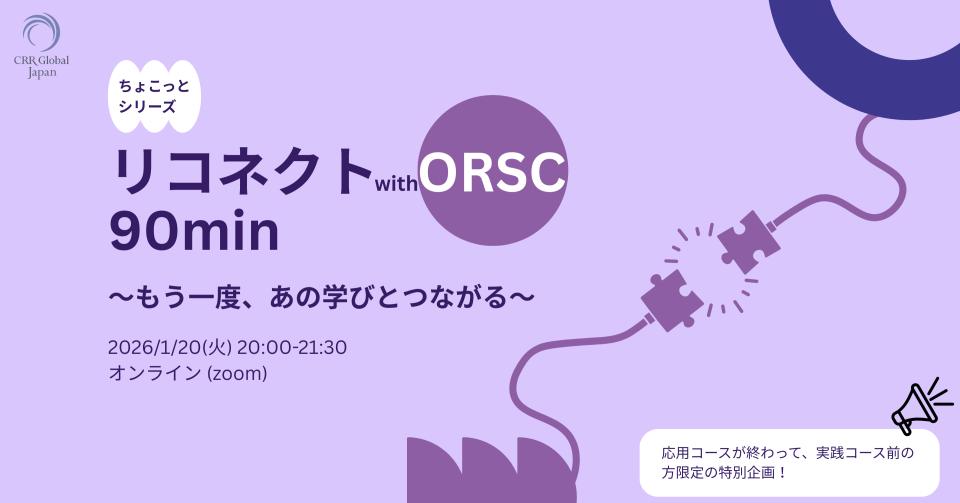 CRR Global Japan

ちょこっと
シリーズ

リコネクト with ORSC
90min

〜もう一度、あの学びとつながる〜

2026/1/20(火) 20:00-21:30
オンライン (zoom)

応用コースが終わって、実践コース前の方限定の特別企画！